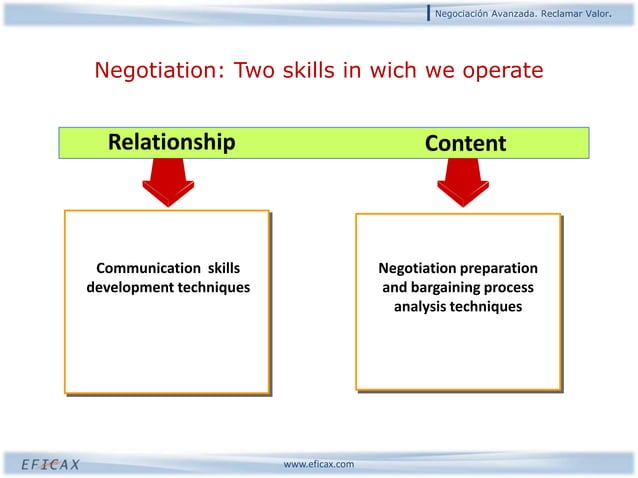 Negociación Avanzada. Reclamar Valor.

Negotiation: Two skills in wich we operate

Relationship

Content

Communication skills development techniques

Negotiation preparation and bargaining process analysis techniques

EFICAX

www.eficax.com